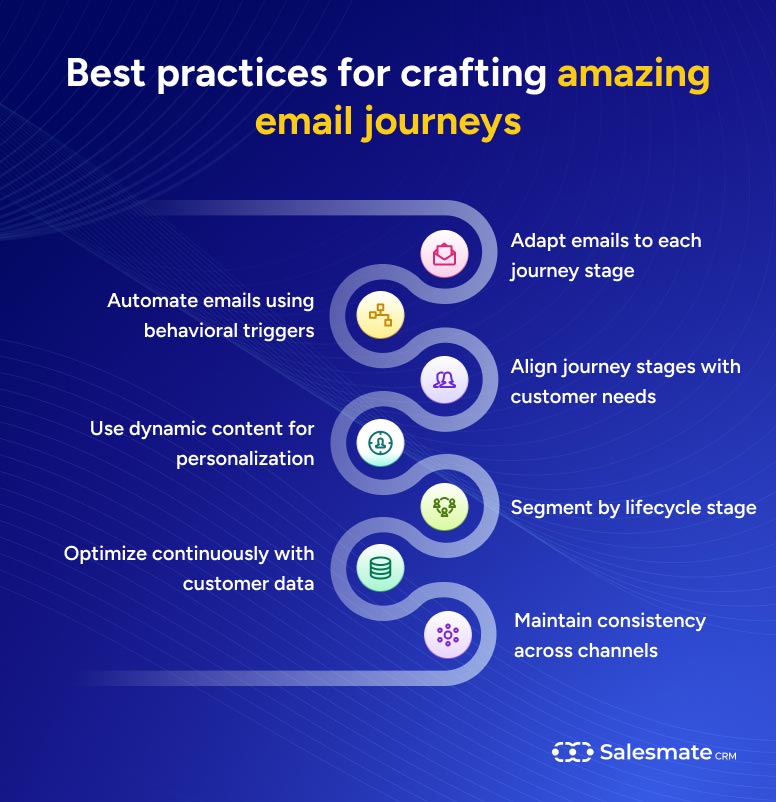 Best practices for crafting amazing email journeys

Adapt emails to each journey stage

Automate emails using behavioral triggers

Align journey stages with customer needs

Use dynamic content for personalization

Segment by lifecycle stage

Optimize continuously with customer data

Maintain consistency across channels

Salesmate CRM